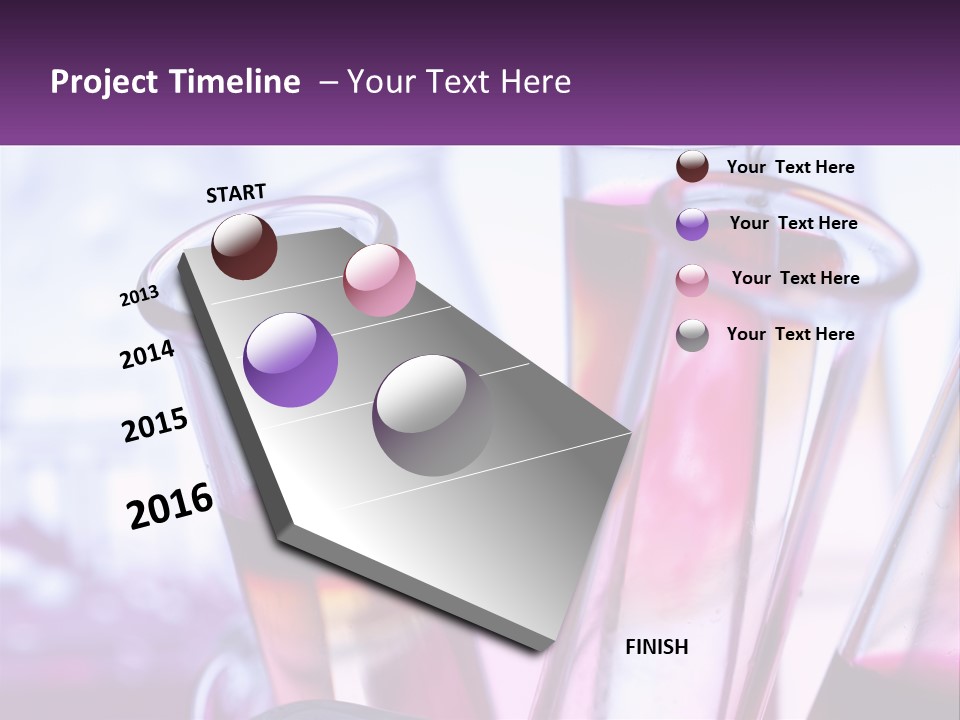 Project Timeline – Your Text Here

START

2013

2014

2015

2016

FINISH

Your Text Here

Your Text Here

Your Text Here

Your Text Here